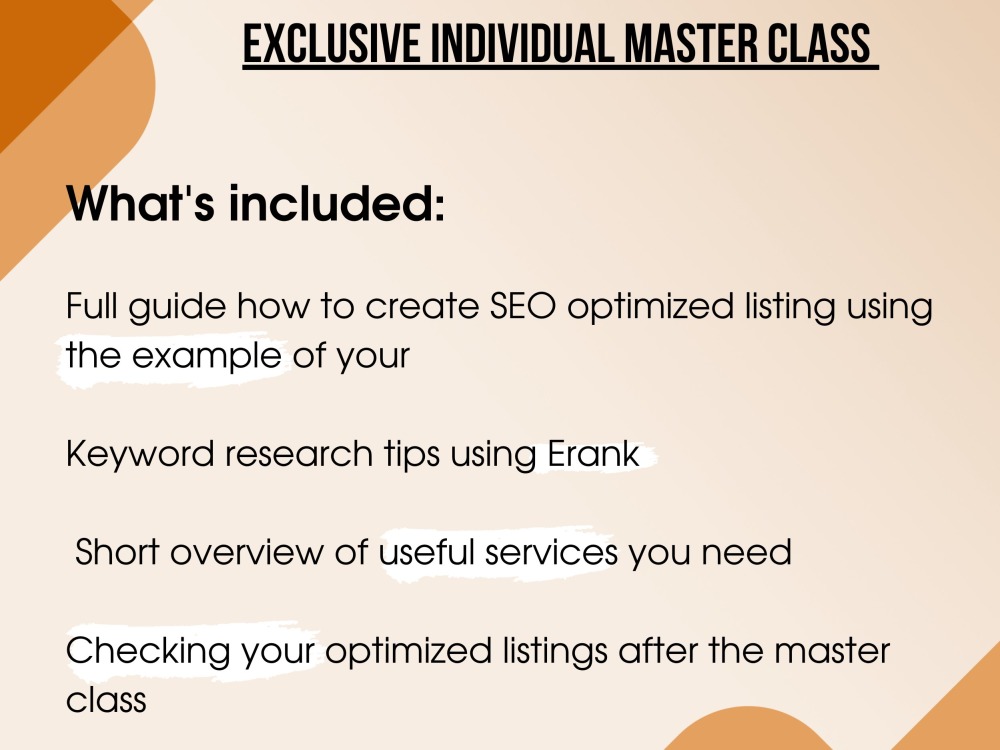 EXCLUSIVE INDIVIDUAL MASTER CLASS

What's included:

Full guide how to create SEO optimized listing using the example of your

Keyword research tips using Erank

Short overview of useful services you need

Checking your optimized listings after the master class